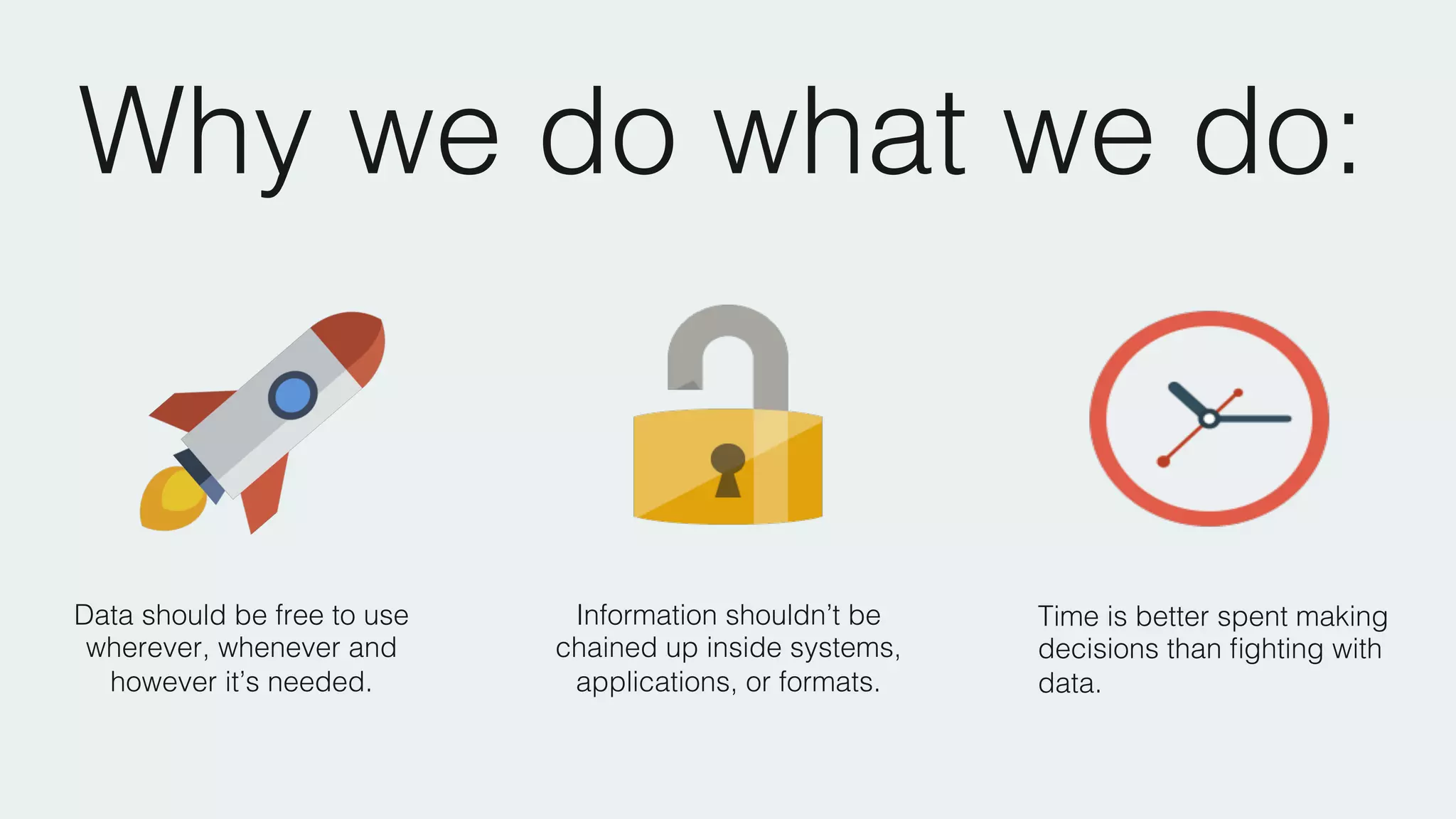 Why we do what we do:

Data should be free to use wherever, whenever and however it's needed.

Information shouldn't be chained up inside systems, applications, or formats.

Time is better spent making decisions than fighting with data.